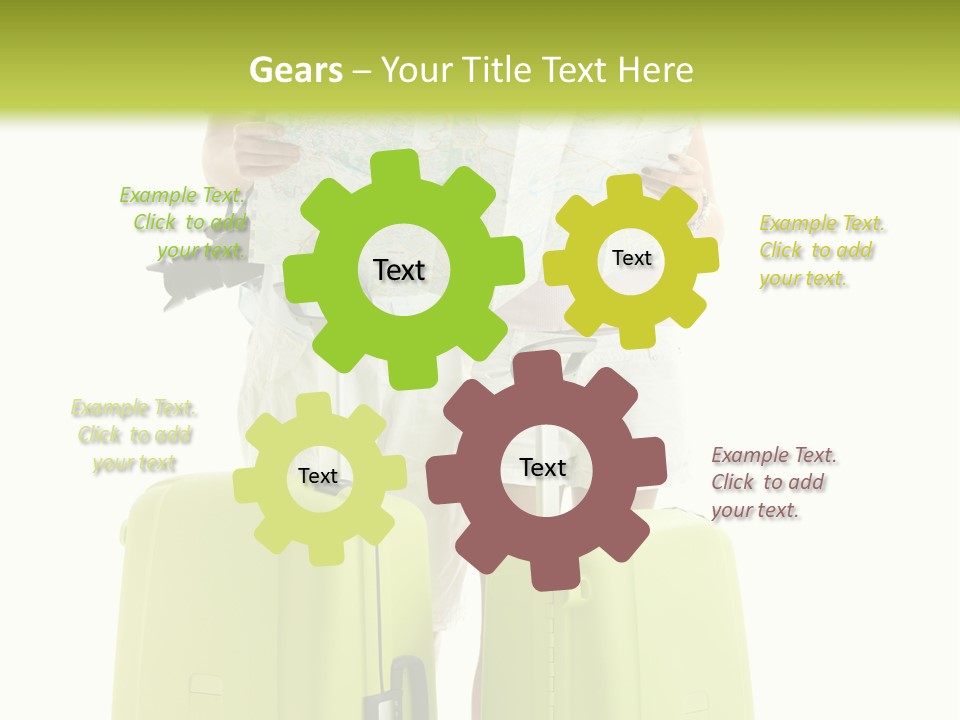 Gears – Your Title Text Here

Example Text. Click to add your text.

Text

Text

Example Text. Click to add your text.

Example Text. Click to add your text

Text

Text

Example Text. Click to add your text.